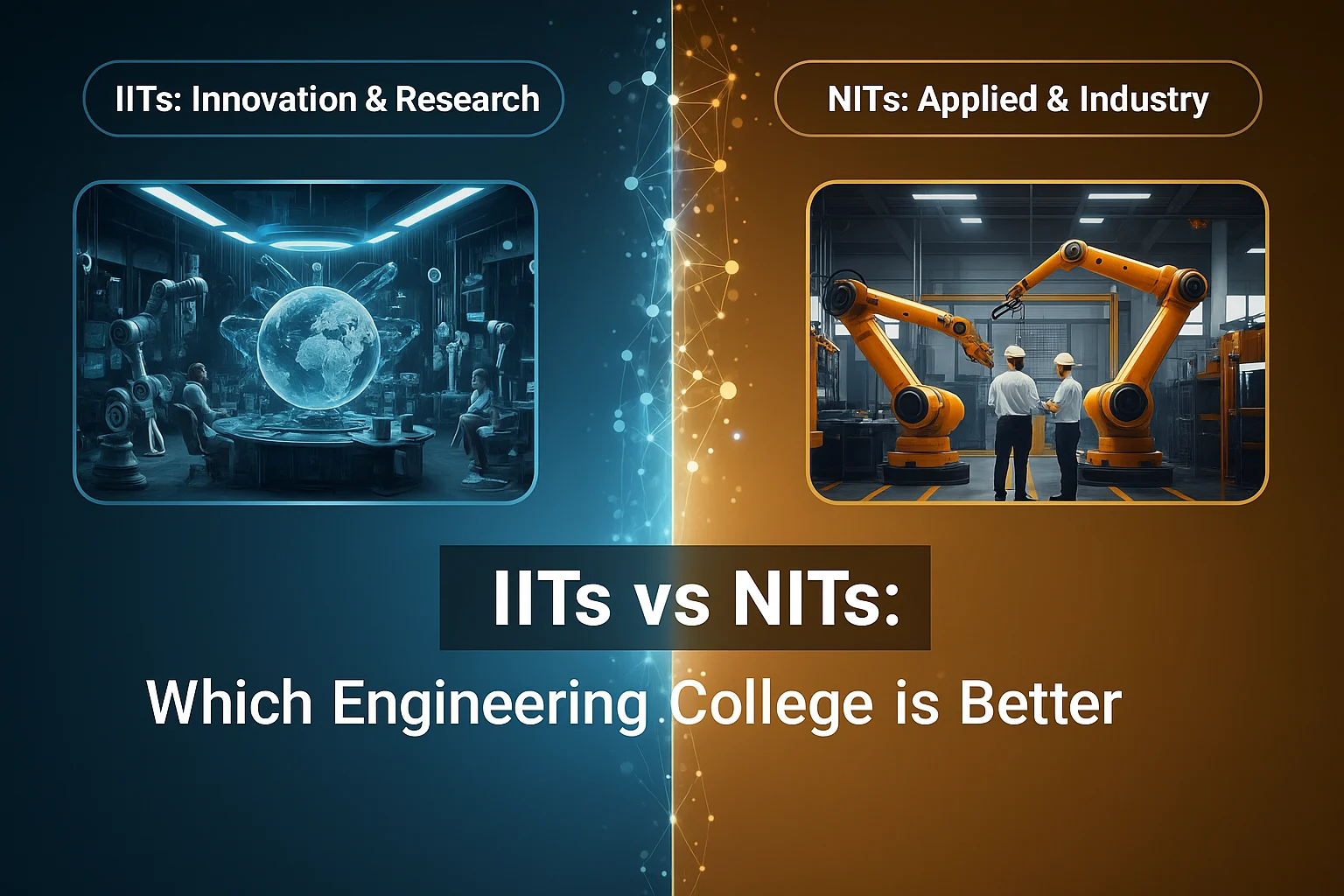 IITs: Innovation & Research

NITs: Applied & Industry

IITs vs NITs:

Which Engineering College is Better